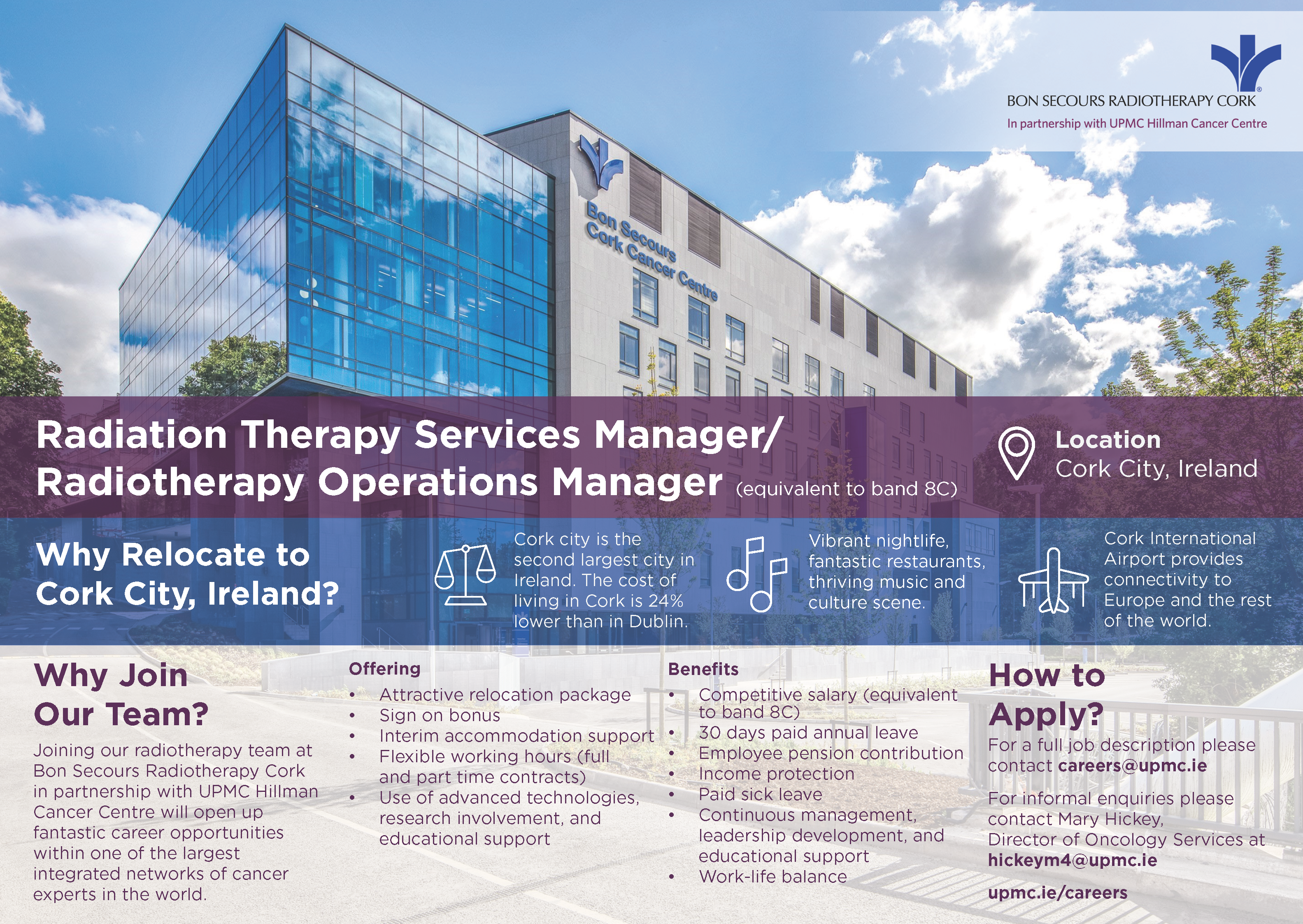 BON SECOURS RADIOTHERAPY CORK
In partnership with UPMC Hillman Cancer Centre

Bon Secours Cork Cancer Centre

Radiation Therapy Services Manager/ Radiotherapy Operations Manager (equivalent to band 8C)

Location
Cork City, Ireland

Why Relocate to Cork City, Ireland?

Cork city is the second largest city in Ireland. The cost of living in Cork is 24% lower than in Dublin.

Vibrant nightlife, fantastic restaurants, thriving music and culture scene.

Cork International Airport provides connectivity to Europe and the rest of the world.

Why Join Our Team?

Joining our radiotherapy team at Bon Secours Radiotherapy Cork in partnership with UPMC Hillman Cancer Centre will open up fantastic career opportunities within one of the largest integrated networks of cancer experts in the world.

Offering
• Attractive relocation package
• Sign on bonus
• Interim accommodation support
• Flexible working hours (full and part time contracts)
• Use of advanced technologies, research involvement, and educational support

Benefits
• Competitive salary (equivalent to band 8C)
• 30 days paid annual leave
• Employee pension contribution
• Income protection
• Paid sick leave
• Continuous management, leadership development, and educational support
• Work-life balance

How to Apply?

For a full job description please contact careers@upmc.ie

For informal enquiries please contact Mary Hickey, Director of Oncology Services at hickeym4@upmc.ie

upmc.ie/careers